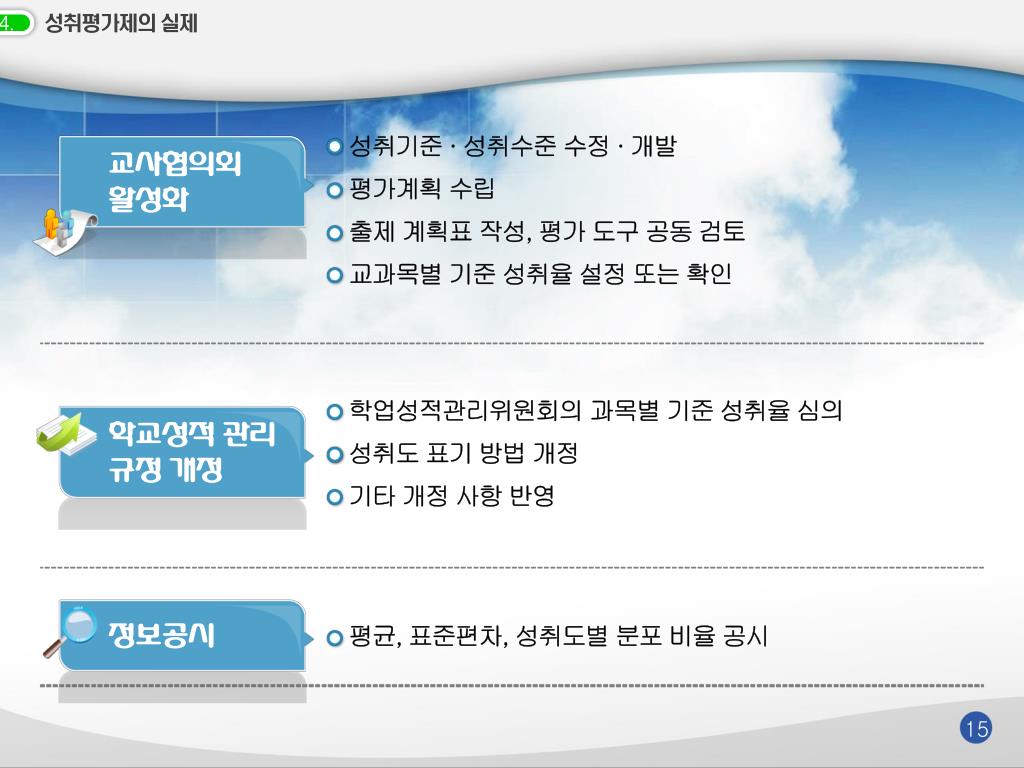 4. 성취평가제의 실제

교사협의회 활성화

성취기준 · 성취수준 수정 · 개발
평가계획 수립
출제 계획표 작성, 평가 도구 공동 검토
교과목별 기준 성취율 설정 또는 확인

학교성적 관리 규정 개정

학업성적관리위원회의 과목별 기준 성취율 심의
성취도 표기 방법 개정
기타 개정 사항 반영

정보공시

평균, 표준편차, 성취도별 분포 비율 공시

15